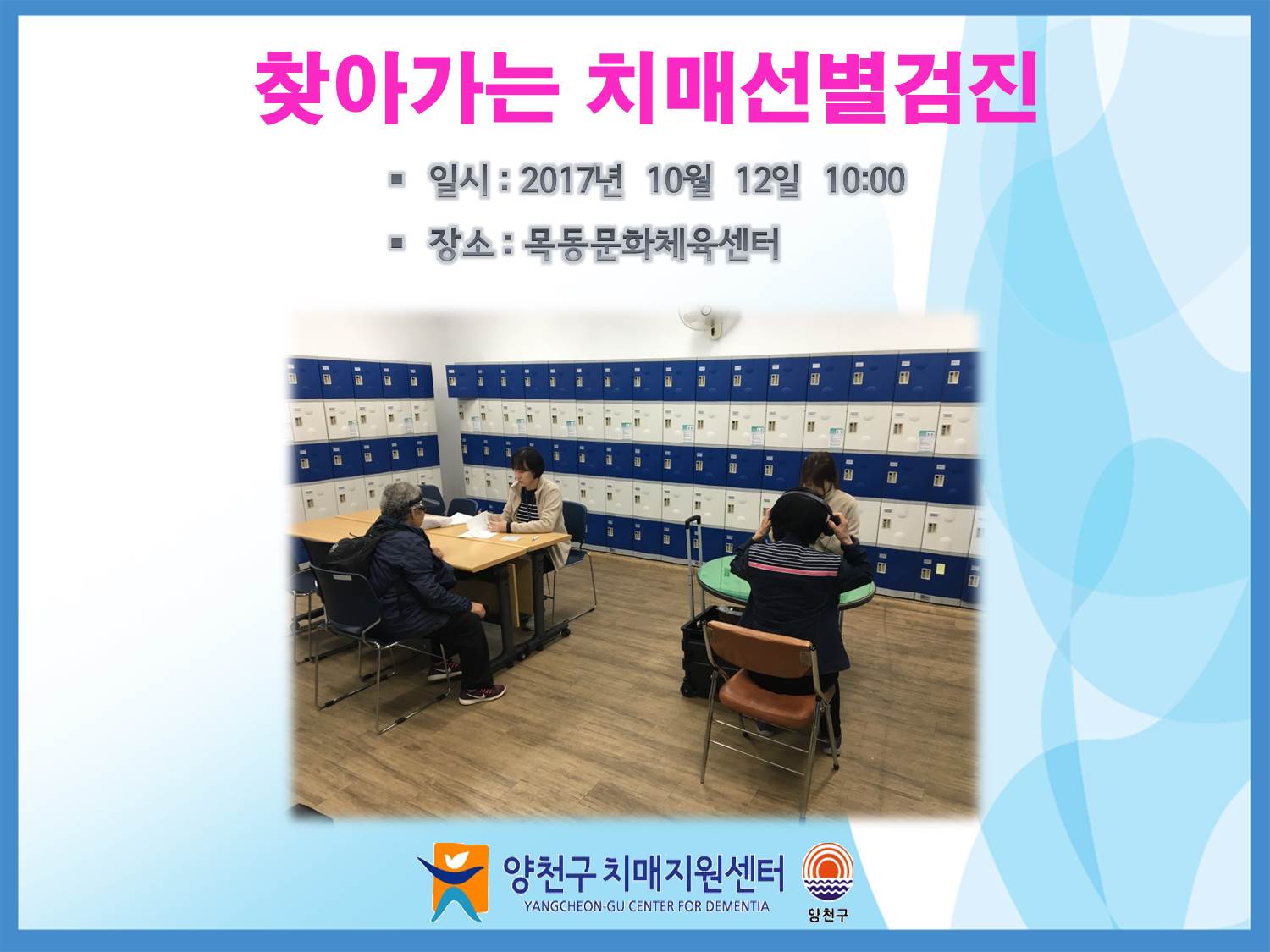 찾아가는 치매선별검진

▪ 일시 : 2017년 10월 12일 10:00

▪ 장소 : 목동문화체육센터

양천구 치매지원센터
YANGCHEON-GU CENTER FOR DEMENTIA

양천구